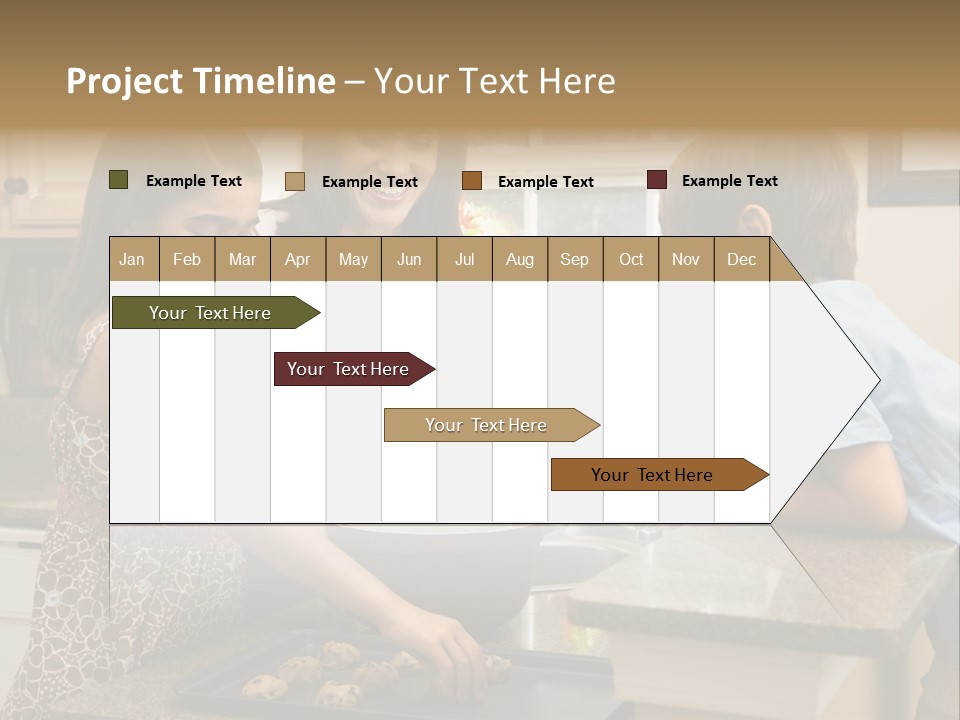 Project Timeline – Your Text Here

Example Text
Example Text
Example Text
Example Text

| Jan | Feb | Mar | Apr | May | Jun | Jul | Aug | Sep | Oct | Nov | Dec |
|---|---|---|---|---|---|---|---|---|---|---|---|

Your Text Here
Your Text Here
Your Text Here
Your Text Here